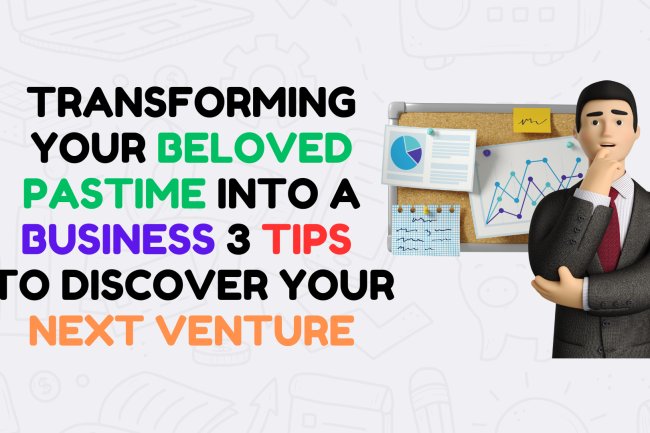 TRANSFORMING YOUR BELOVED PASTIME INTO A BUSINESS 3 TIPS TO DISCOVER YOUR NEXT VENTURE